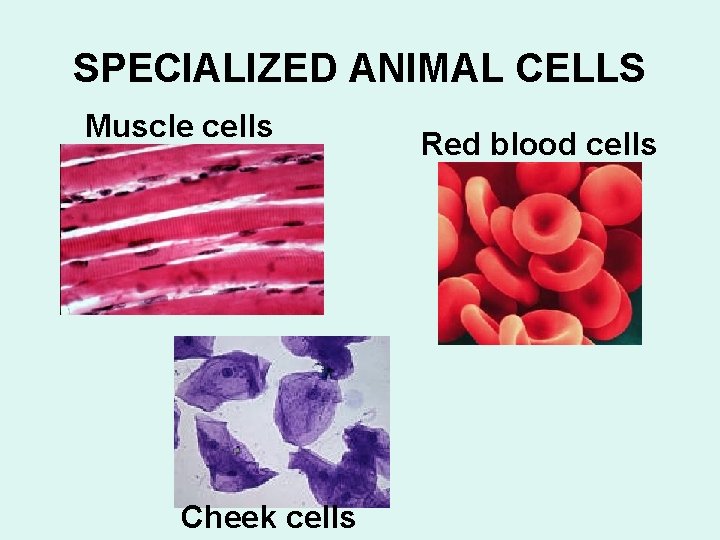 SPECIALIZED ANIMAL CELLS

Muscle cells

Red blood cells

Cheek cells